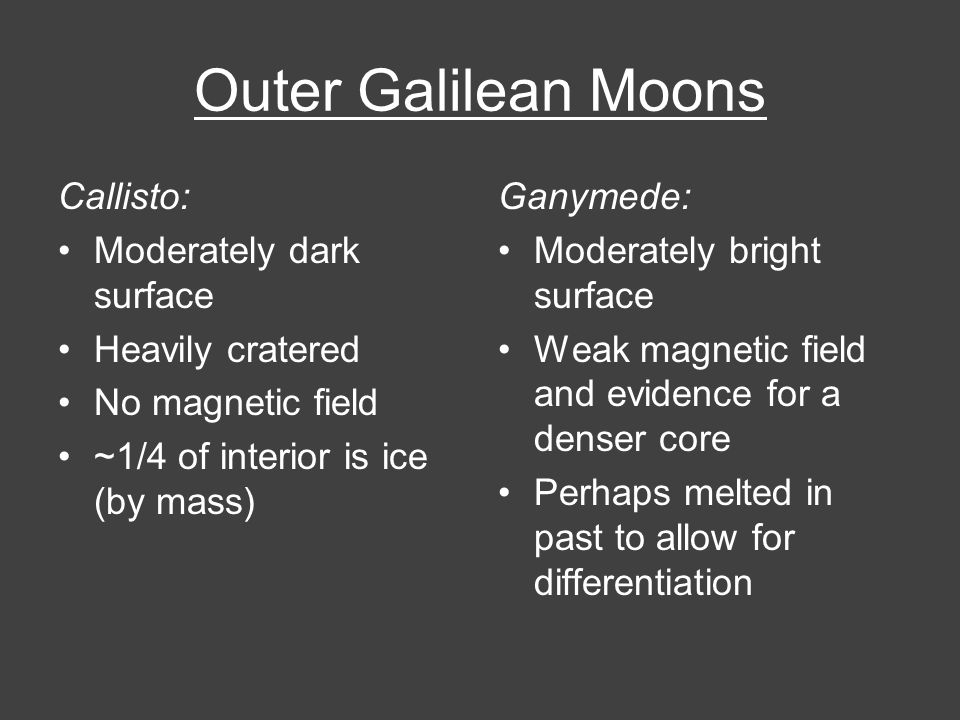 Outer Galilean Moons

Callisto:
• Moderately dark surface
• Heavily cratered
• No magnetic field
• ~1/4 of interior is ice (by mass)

Ganymede:
• Moderately bright surface
• Weak magnetic field and evidence for a denser core
• Perhaps melted in past to allow for differentiation